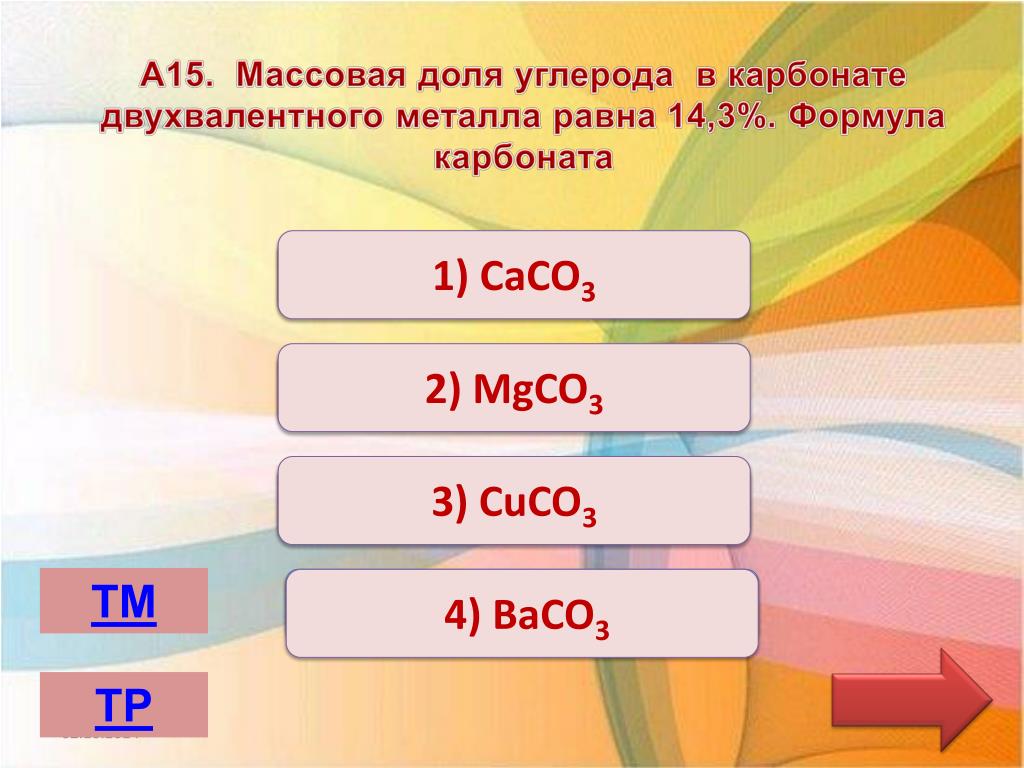 А15. Массовая доля углерода в карбонате двухвалентного металла равна 14,3%. Формула карбоната

1) $CaCO_3$

2) $MgCO_3$

3) $CuCO_3$

4) $BaCO_3$

ТМ

ТР